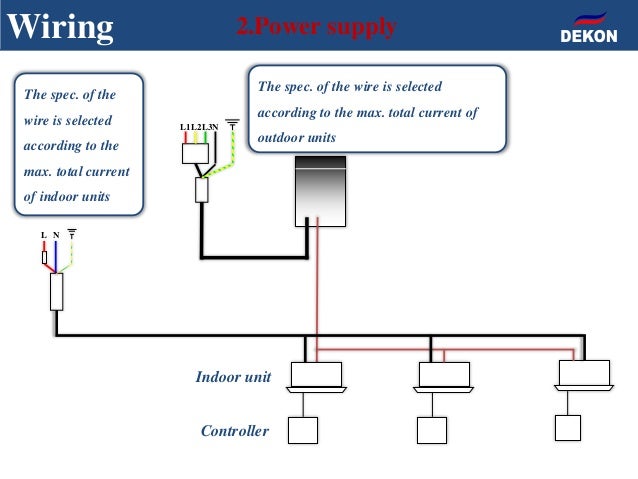 Wiring

2.Power supply

DEKON

The spec. of the wire is selected according to the max. total current of indoor units

L1 L2 L3 N

The spec. of the wire is selected according to the max. total current of outdoor units

L N

Indoor unit

Controller